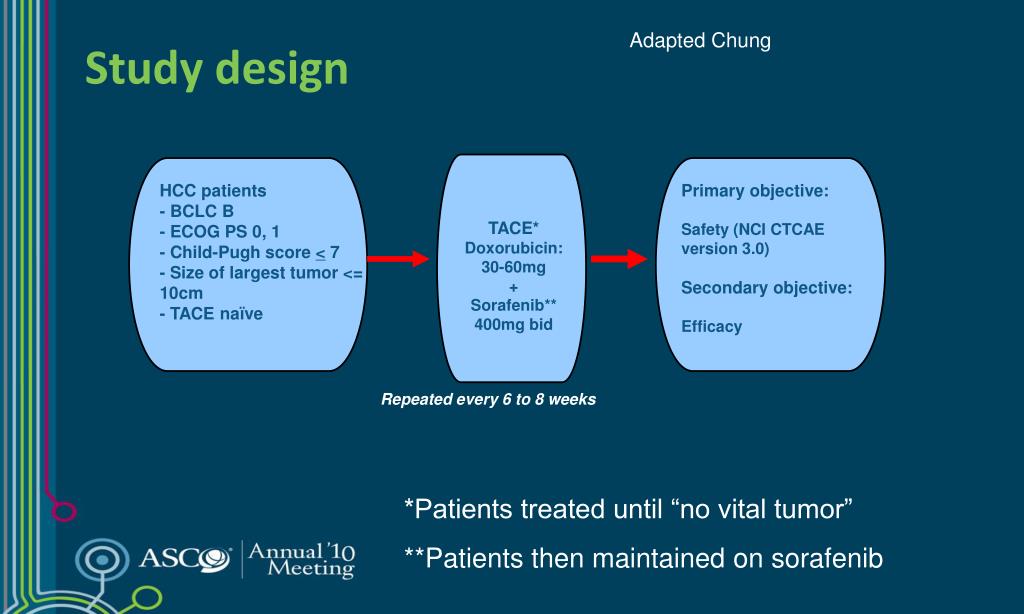 Study design

Adapted Chung

HCC patients
- BCLC B
- ECOG PS 0, 1
- Child-Pugh score $\leq$ 7
- Size of largest tumor <= 10cm
- TACE naïve

TACE*
Doxorubicin:
30-60mg
+
Sorafenib**
400mg bid

Primary objective:

Safety (NCI CTCAE version 3.0)

Secondary objective:

Efficacy

Repeated every 6 to 8 weeks

*Patients treated until “no vital tumor”

**Patients then maintained on sorafenib

ASCO Annual '10 Meeting